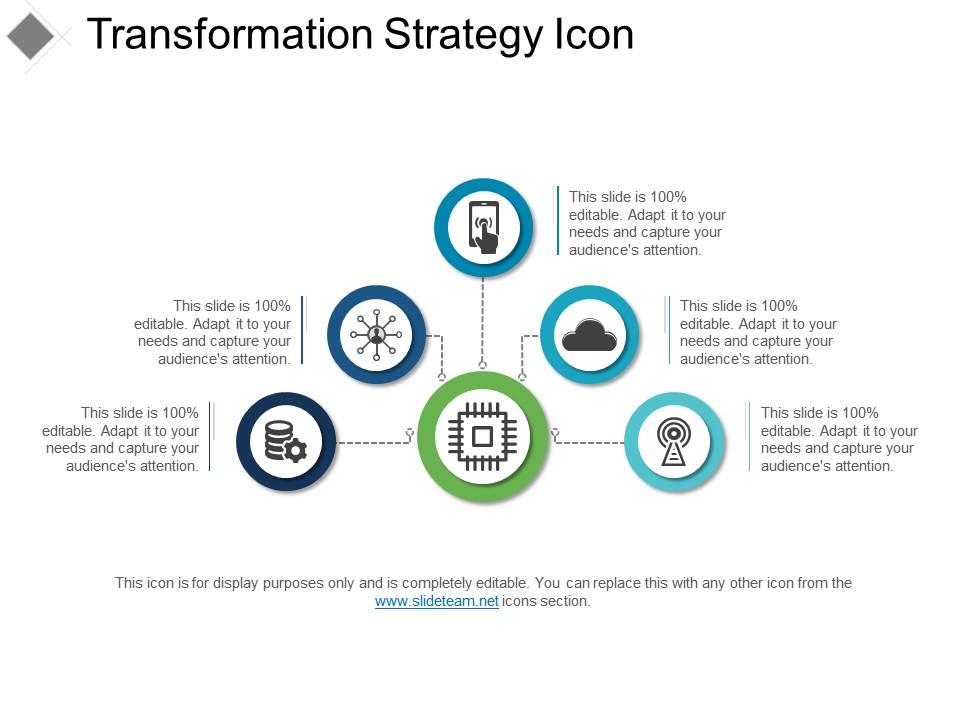 Transformation Strategy Icon

This slide is 100% editable. Adapt it to your needs and capture your audience's attention.

This slide is 100% editable. Adapt it to your needs and capture your audience's attention.

This slide is 100% editable. Adapt it to your needs and capture your audience's attention.

This slide is 100% editable. Adapt it to your needs and capture your audience's attention.

This slide is 100% editable. Adapt it to your needs and capture your audience's attention.

This icon is for display purposes only and is completely editable. You can replace this with any other icon from the www.slideteam.net icons section.